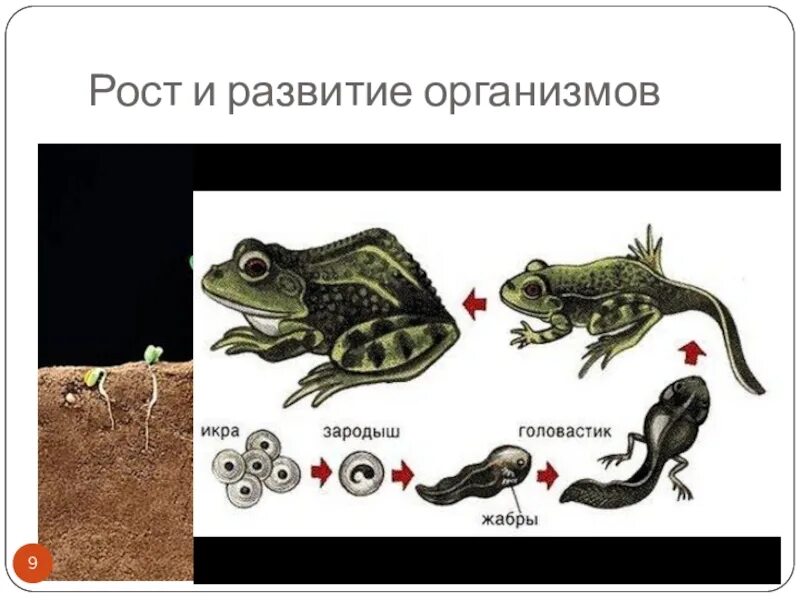 Рост и развитие организмов

икра

зародыш

головастик

жабры

9